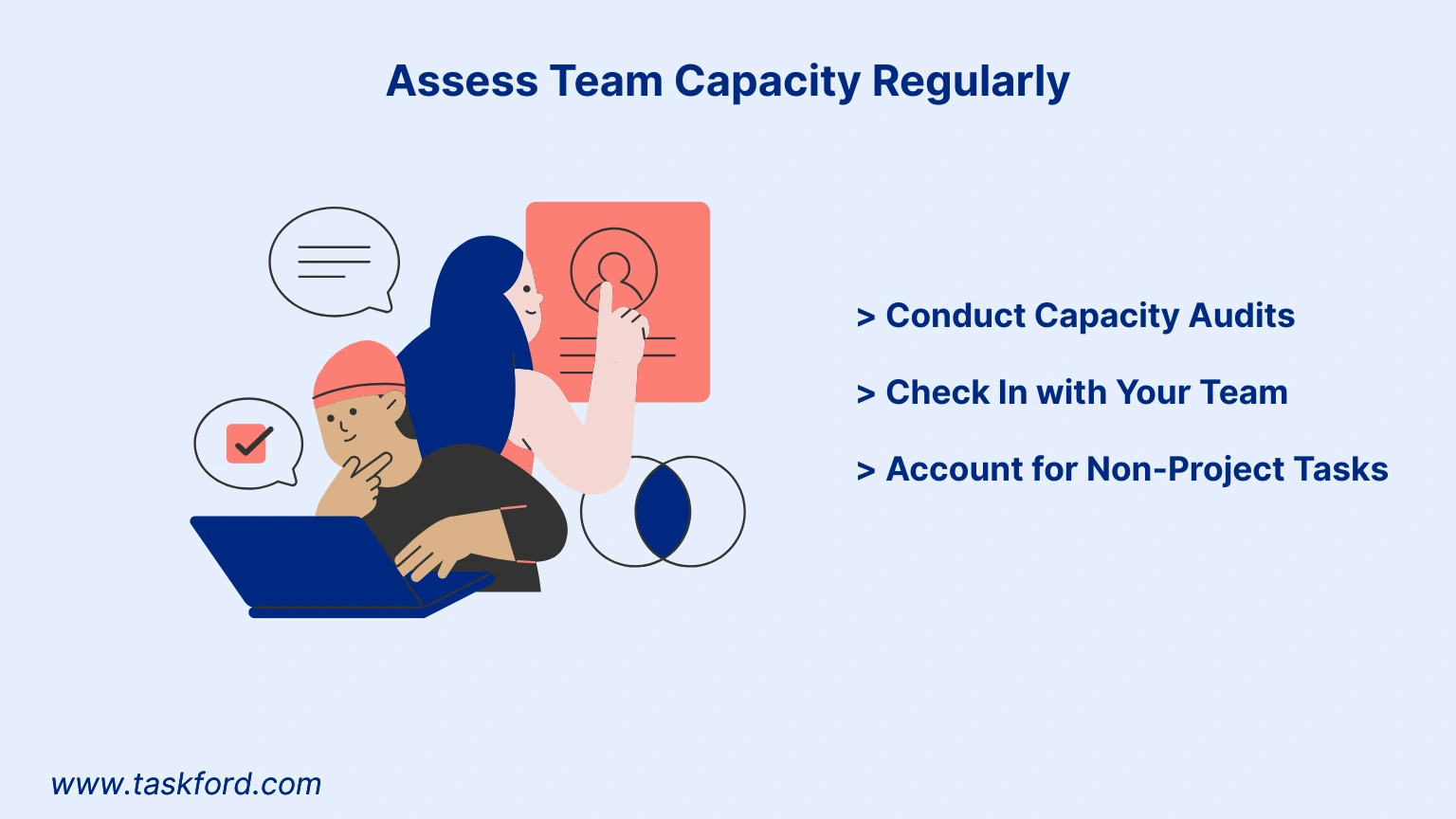 Assess Team Capacity Regularly

> Conduct Capacity Audits

> Check In with Your Team

> Account for Non-Project Tasks

www.taskford.com